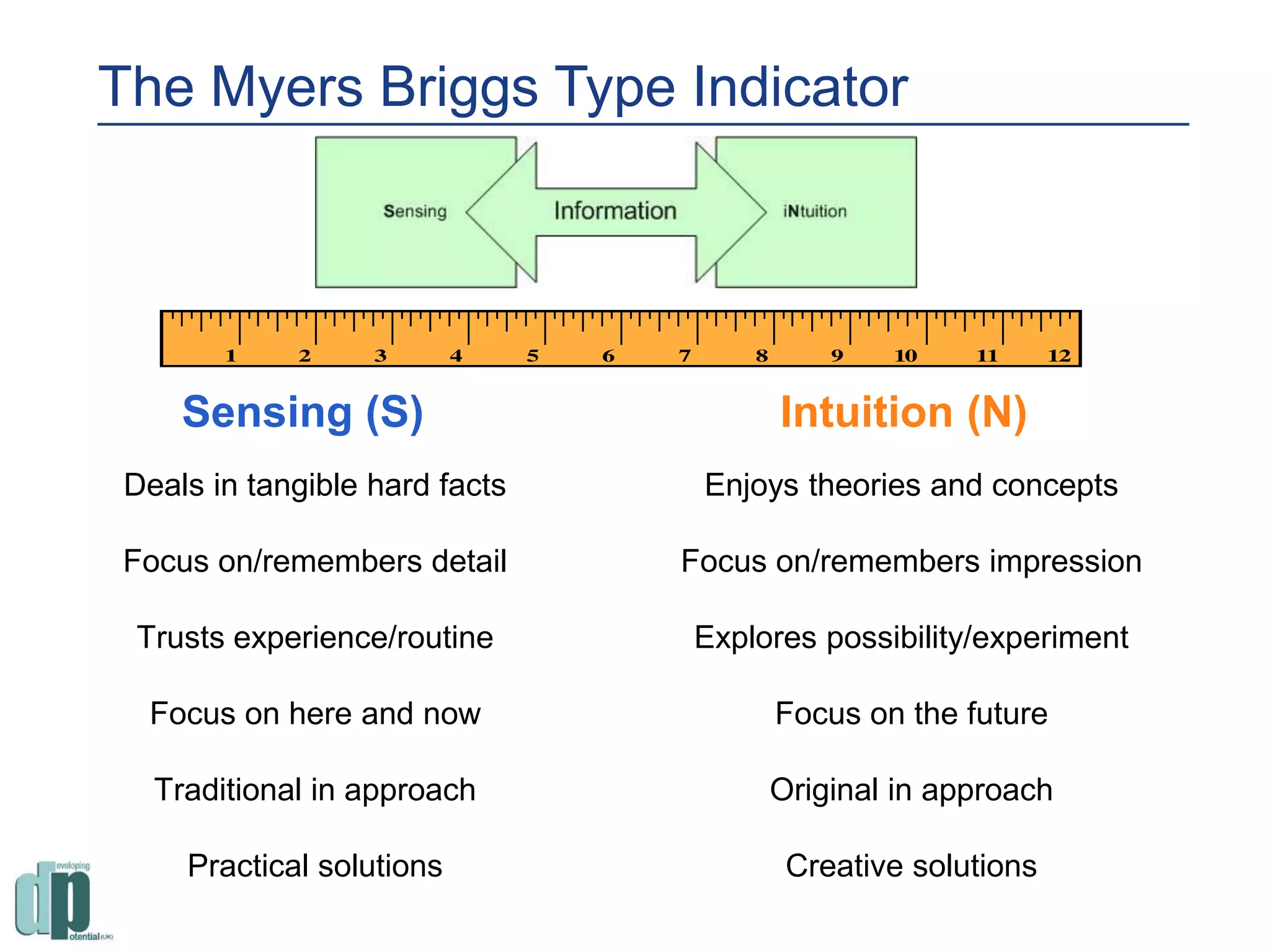 The Myers Briggs Type Indicator

Sensing

Information

iNtuition

1 2 3 4 5 6 7 8 9 10 11 12

Sensing (S)

Deals in tangible hard facts

Focus on/remembers detail

Trusts experience/routine

Focus on here and now

Traditional in approach

Practical solutions

Intuition (N)

Enjoys theories and concepts

Focus on/remembers impression

Explores possibility/experiment

Focus on the future

Original in approach

Creative solutions

developing potential (UK)